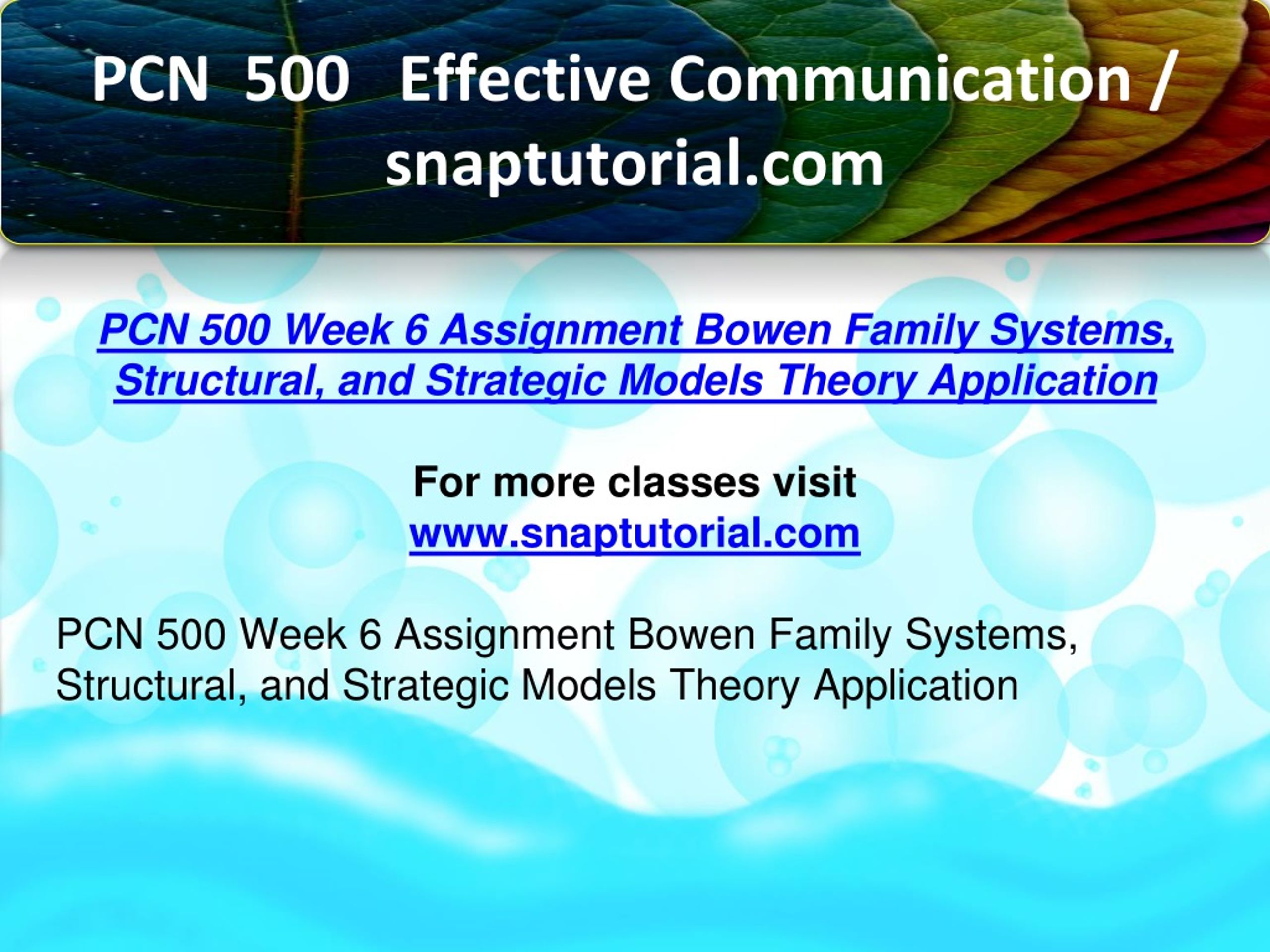 PCN 500 Effective Communication / snaptutorial.com

PCN 500 Week 6 Assignment Bowen Family Systems, Structural, and Strategic Models Theory Application

For more classes visit
www.snaptutorial.com

PCN 500 Week 6 Assignment Bowen Family Systems, Structural, and Strategic Models Theory Application